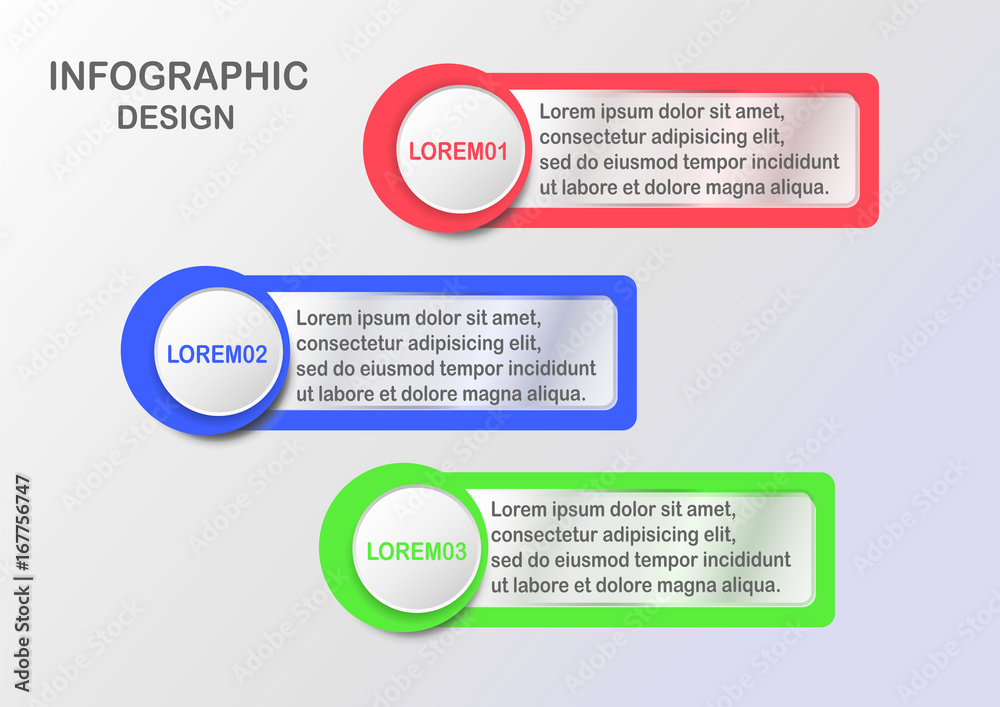 INFOGRAPHIC
DESIGN

LOREM01

Lorem ipsum dolor sit amet, consectetur adipisicing elit, sed do eiusmod tempor incididunt ut labore et dolore magna aliqua.

LOREM02

Lorem ipsum dolor sit amet, consectetur adipisicing elit, sed do eiusmod tempor incididunt ut labore et dolore magna aliqua.

LOREM03

Lorem ipsum dolor sit amet, consectetur adipisicing elit, sed do eiusmod tempor incididunt ut labore et dolore magna aliqua.

Adobe Stock | #167756747